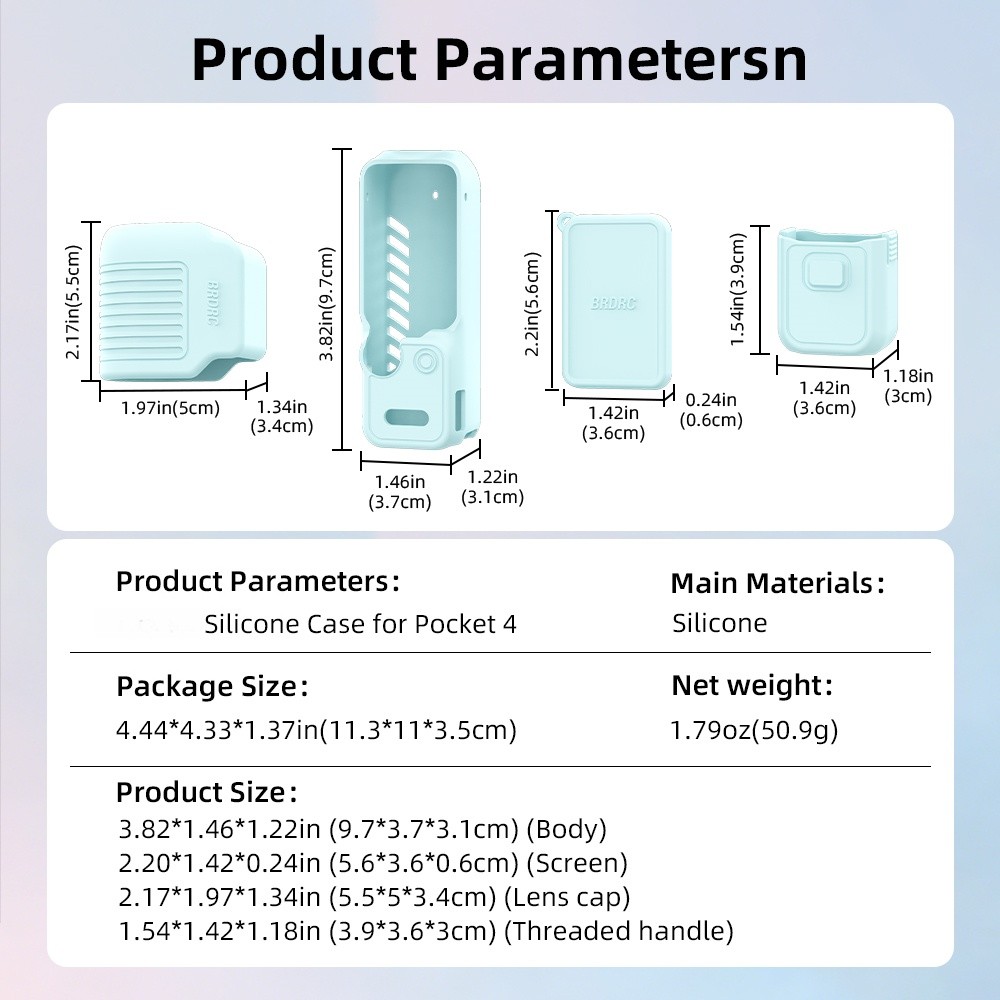 Product Parametersn

2.17in(5.5cm)
BRDRC
1.97in(5cm)
1.34in (3.4cm)

3.82in(9.7cm)
1.46in (3.7cm)
1.22in (3.1cm)

2.2in(5.6cm)
BRDRC
1.42in (3.6cm)
0.24in (0.6cm)

1.54in(3.9cm)
1.42in (3.6cm)
1.18in (3cm)

Product Parameters:
Silicone Case for Pocket 4

Main Materials:
Silicone

Package Size:
4.44*4.33*1.37in(11.3*11*3.5cm)

Net weight:
1.79oz(50.9g)

Product Size:
3.82*1.46*1.22in (9.7*3.7*3.1cm) (Body)
2.20*1.42*0.24in (5.6*3.6*0.6cm) (Screen)
2.17*1.97*1.34in (5.5*5*3.4cm) (Lens cap)
1.54*1.42*1.18in (3.9*3.6*3cm) (Threaded handle)